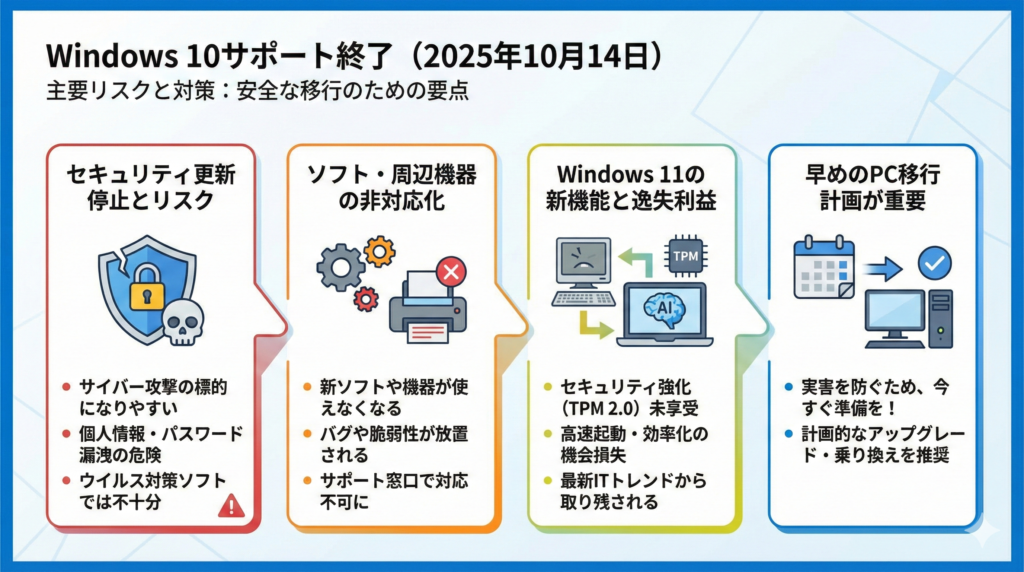 Windows 10サポート終了（2025年10月14日）
主要リスクと対策：安全な移行のための要点

セキュリティ更新停止とリスク

- サイバー攻撃の標的になりやすい
- 個人情報・パスワード漏洩の危険
- ウイルス対策ソフトでは不十分

ソフト・周辺機器の非対応化

- 新ソフトや機器が使えなくなる
- バグや脆弱性が放置される
- サポート窓口で対応不可に

Windows 11の新機能と逸失利益

TPM
AI

- セキュリティ強化（TPM 2.0）未享受
- 高速起動・効率化の機会損失
- 最新ITトレンドから取り残される

早めのPC移行計画が重要

- 実害を防ぐため、今すぐ準備を！
- 計画的なアップグレード・乗り換えを推奨